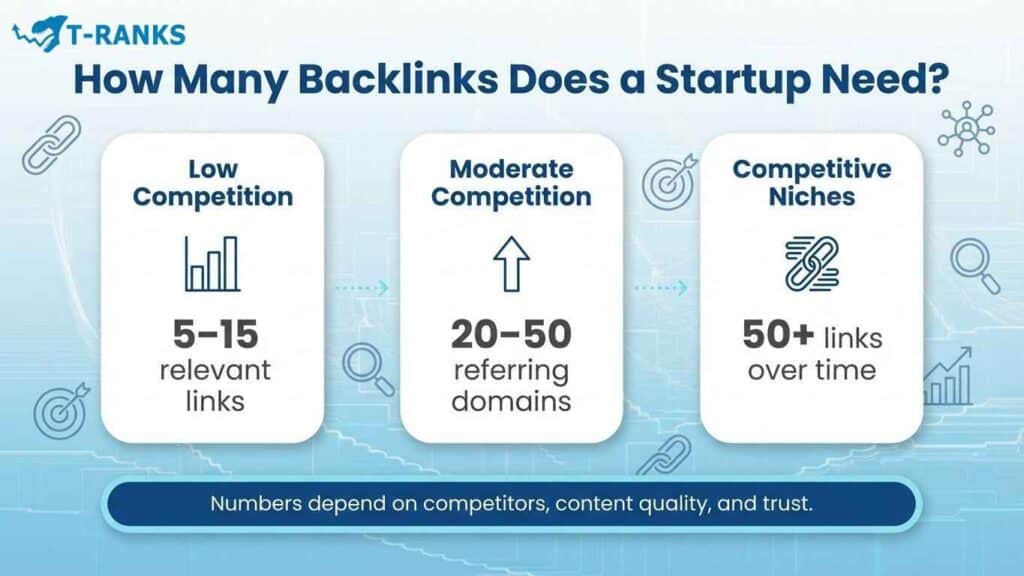 T-RANKS

How Many Backlinks Does a Startup Need?

Low Competition

5–15 relevant links

Moderate Competition

20–50 referring domains

Competitive Niches

50+ links over time

Numbers depend on competitors, content quality, and trust.